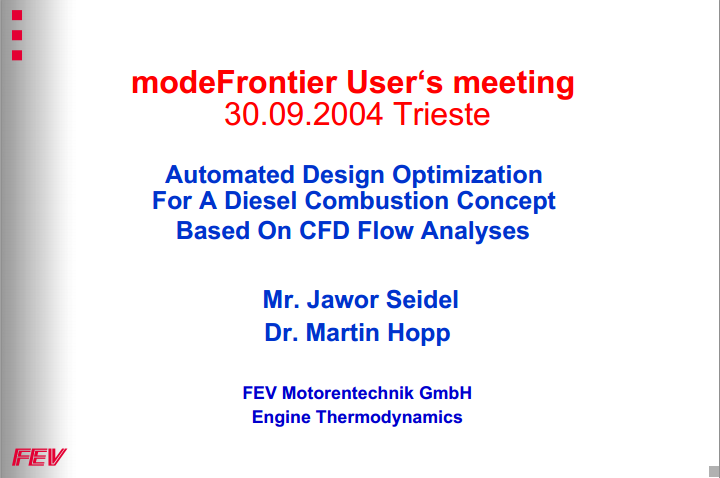 modeFrontier User‘s meeting
30.09.2004 Trieste

Automated Design Optimization
For A Diesel Combustion Concept
Based On CFD Flow Analyses

Mr. Jawor Seidel
Dr. Martin Hopp

FEV Motorentechnik GmbH
Engine Thermodynamics

FEV